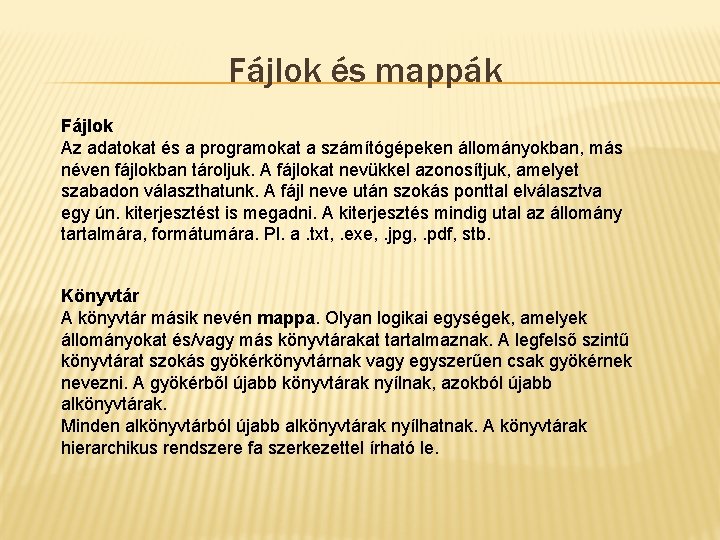 Fájlok és mappák

Fájlok
Az adatokat és a programokat a számítógépeken állományokban, más néven fájlokban tároljuk. A fájlokat nevükkel azonosítjuk, amelyet szabadon választhatunk. A fájl neve után szokás ponttal elválasztva egy ún. kiterjesztést is megadni. A kiterjesztés mindig utal az állomány tartalmára, formátumára. Pl. a .txt, .exe, .jpg, .pdf, stb.

Könyvtár
A könyvtár másik nevén mappa. Olyan logikai egységek, amelyek állományokat és/vagy más könyvtárakat tartalmaznak. A legfelső szintű könyvtárat szokás gyökérkönyvtárnak vagy egyszerűen csak gyökérnek nevezni. A gyökérből újabb könyvtárak nyílnak, azokból újabb alkönyvtárak.
Minden alkönyvtárból újabb alkönyvtárak nyílhatnak. A könyvtárak hierarchikus rendszere fa szerkezettel írható le.